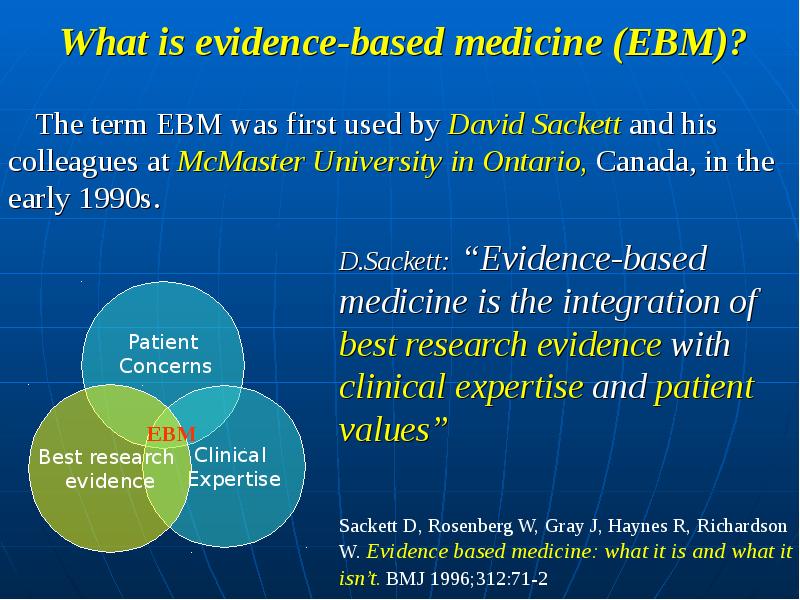 What is evidence-based medicine (EBM)?

The term EBM was first used by David Sackett and his colleagues at McMaster University in Ontario, Canada, in the early 1990s.

Patient Concerns

EBM

Best research evidence

Clinical Expertise

D.Sackett: “Evidence-based medicine is the integration of best research evidence with clinical expertise and patient values”

Sackett D, Rosenberg W, Gray J, Haynes R, Richardson W. Evidence based medicine: what it is and what it isn’t. BMJ 1996;312:71-2